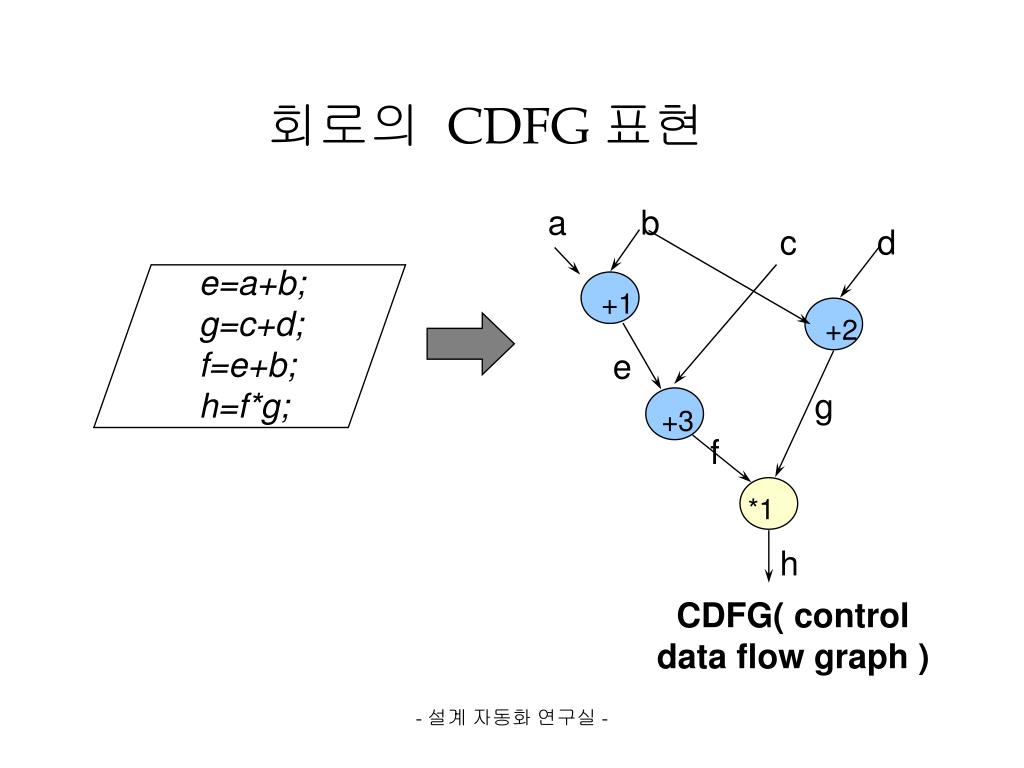 회로의 CDFG 표현

e=a+b;
g=c+d;
f=e+b;
h=f*g;

a
b
c
d
+1
+2
e
+3
g
f
*1
h

CDFG( control data flow graph )

- 설계 자동화 연구실 -